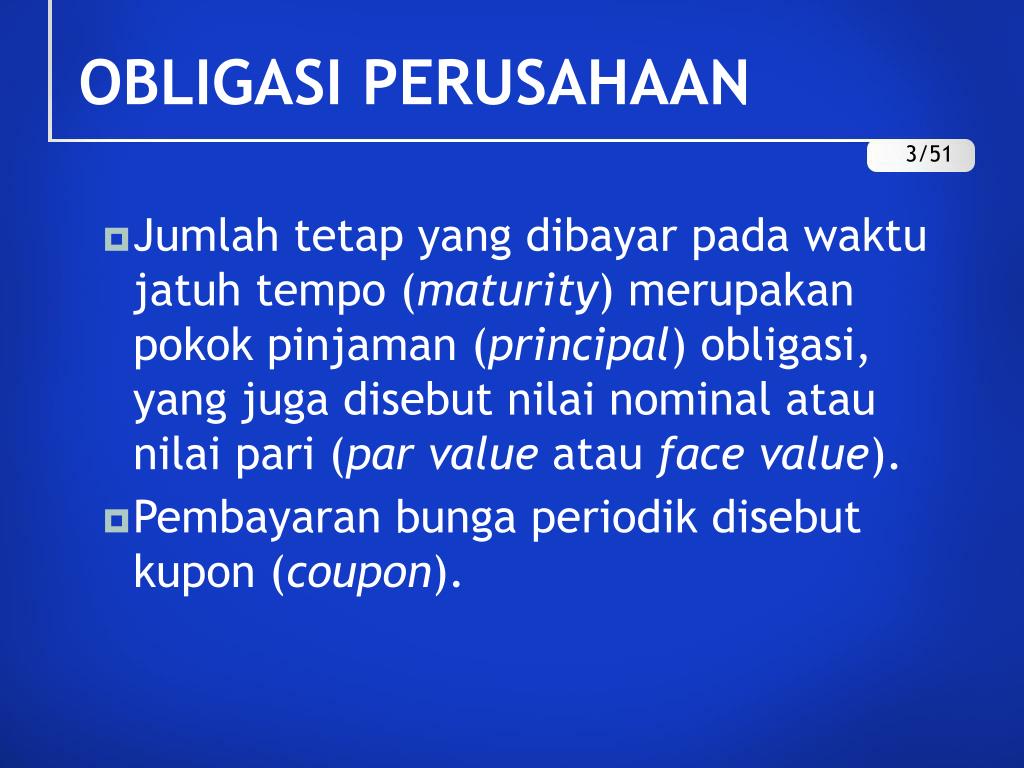 OBLIGASI PERUSAHAAN

3/51

Jumlah tetap yang dibayar pada waktu jatuh tempo (maturity) merupakan pokok pinjaman (principal) obligasi, yang juga disebut nilai nominal atau nilai pari (par value atau face value).

Pembayaran bunga periodik disebut kupon (coupon).